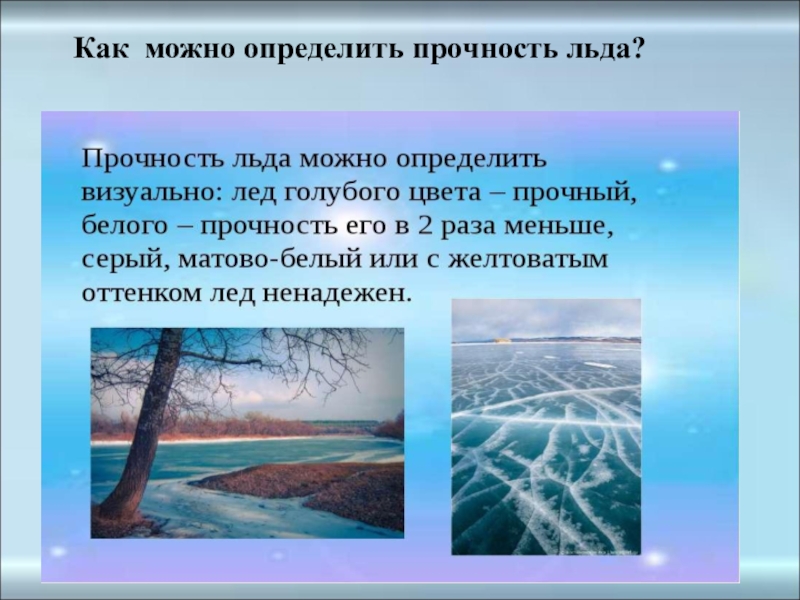 Как можно определить прочность льда?

Прочность льда можно определить визуально: лед голубого цвета – прочный, белого – прочность его в 2 раза меньше, серый, матово-белый или с желтоватым оттенком лед ненадежен.